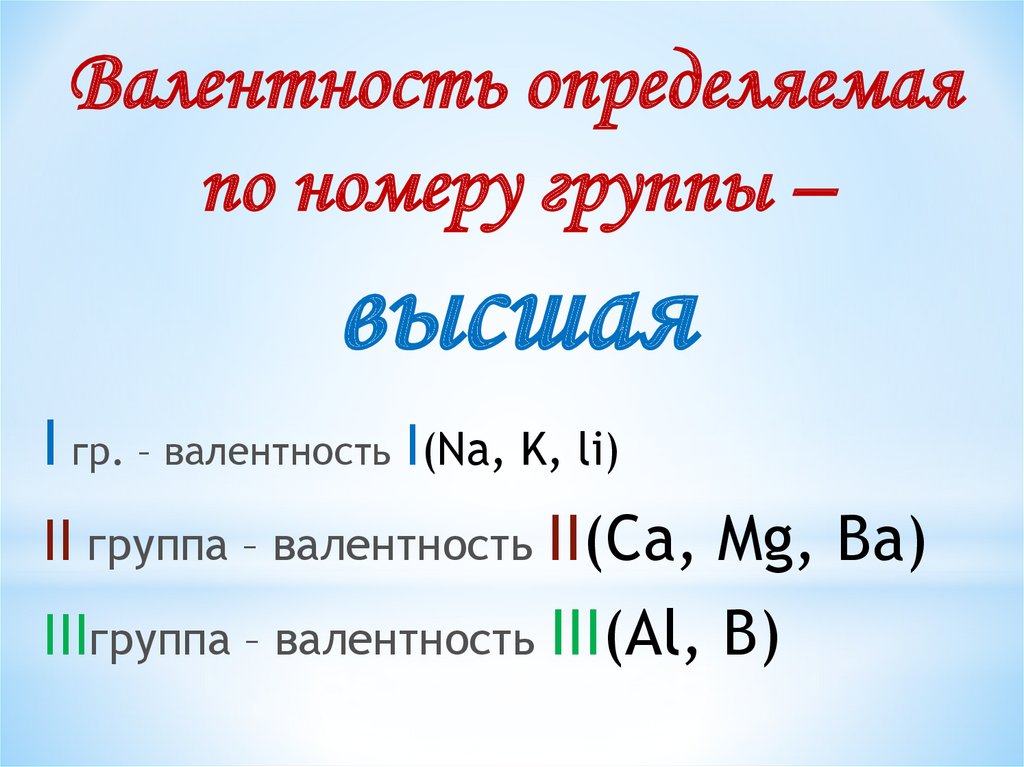 Валентность определяемая по номеру группы –

высшая

I гр. – валентность I(Na, K, li)

II группа – валентность II(Ca, Mg, Ba)

IIIгруппа – валентность III(Al, B)